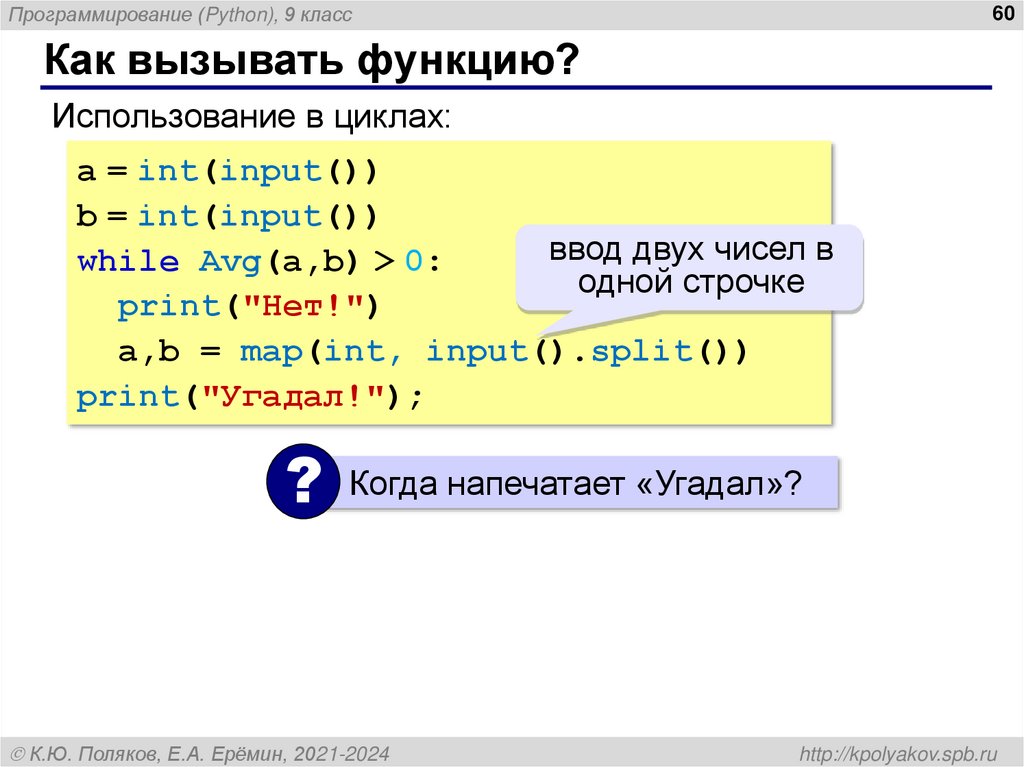 Программирование (Python), 9 класс

60

Как вызывать функцию?

Использование в циклах:

a = int(input())
b = int(input())
while Avg(a,b) > 0:
  print("Нет!")
  a,b = map(int, input().split())
print("Угадал!");

ввод двух чисел в одной строчке

?

Когда напечатает «Угадал»?

© К.Ю. Поляков, Е.А. Ерёмин, 2021-2024

http://kpolyakov.spb.ru